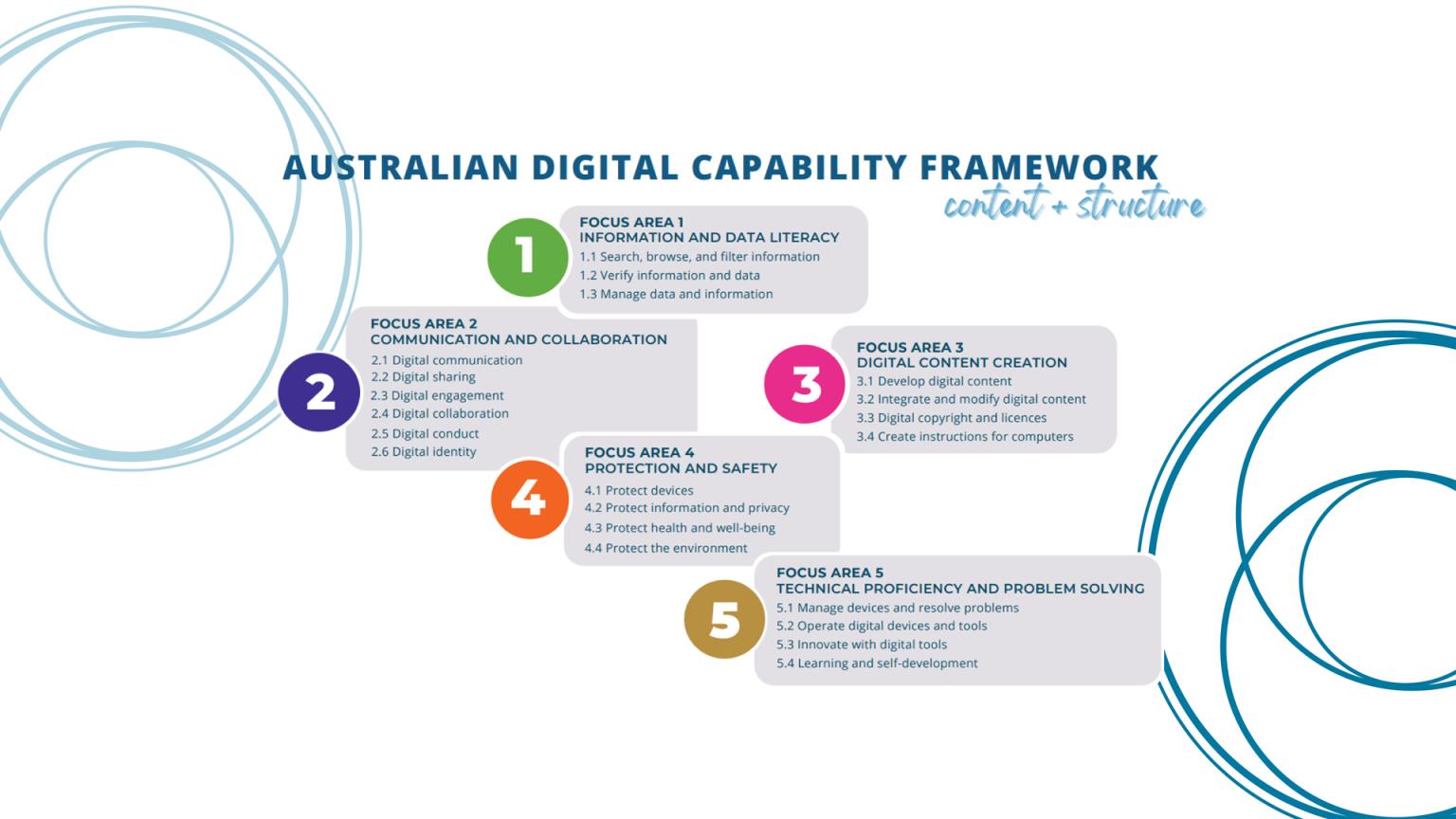 AUSTRALIAN DIGITAL CAPABILITY FRAMEWORK
content + structure

1
FOCUS AREA 1
INFORMATION AND DATA LITERACY
1.1 Search, browse, and filter information
1.2 Verify information and data
1.3 Manage data and information

2
FOCUS AREA 2
COMMUNICATION AND COLLABORATION
2.1 Digital communication
2.2 Digital sharing
2.3 Digital engagement
2.4 Digital collaboration
2.5 Digital conduct
2.6 Digital identity

3
FOCUS AREA 3
DIGITAL CONTENT CREATION
3.1 Develop digital content
3.2 Integrate and modify digital content
3.3 Digital copyright and licences
3.4 Create instructions for computers

4
FOCUS AREA 4
PROTECTION AND SAFETY
4.1 Protect devices
4.2 Protect information and privacy
4.3 Protect health and well-being
4.4 Protect the environment

5
FOCUS AREA 5
TECHNICAL PROFICIENCY AND PROBLEM SOLVING
5.1 Manage devices and resolve problems
5.2 Operate digital devices and tools
5.3 Innovate with digital tools
5.4 Learning and self-development